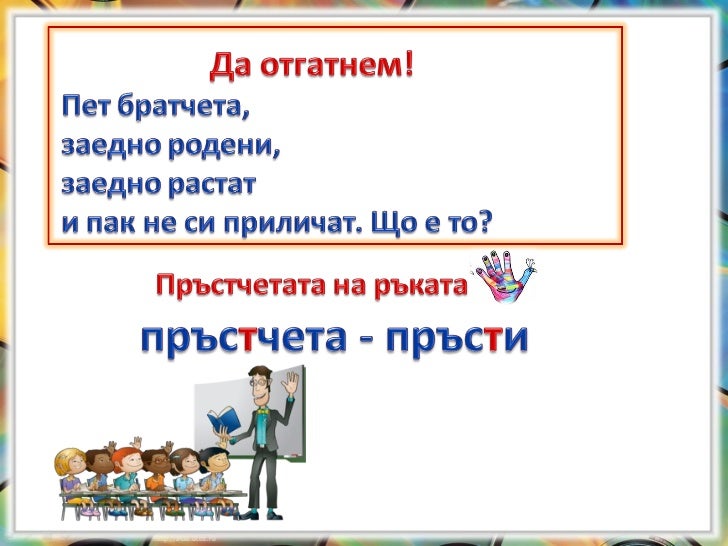 Да отгатнем!

Пет братчета,
заедно родени,
заедно растат
и пак не си приличат. Що е то?

Пръстчетата на ръката

пръстчета - пръсти